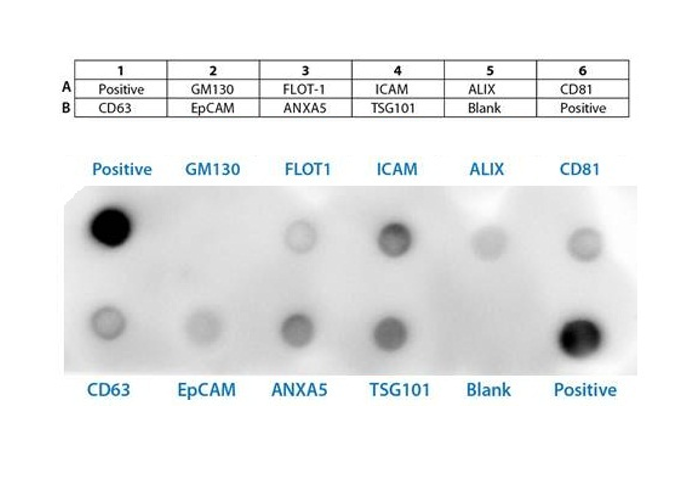 | | 1 | 2 | 3 | 4 | 5 | 6 |
|---|---|---|---|---|---|---|
| A | Positive | GM130 | FLOT-1 | ICAM | ALIX | CD81 |
| B | CD63 | EpCAM | ANXA5 | TSG101 | Blank | Positive |

Positive GM130 FLOT1 ICAM ALIX CD81

CD63 EpCAM ANXA5 TSG101 Blank Positive